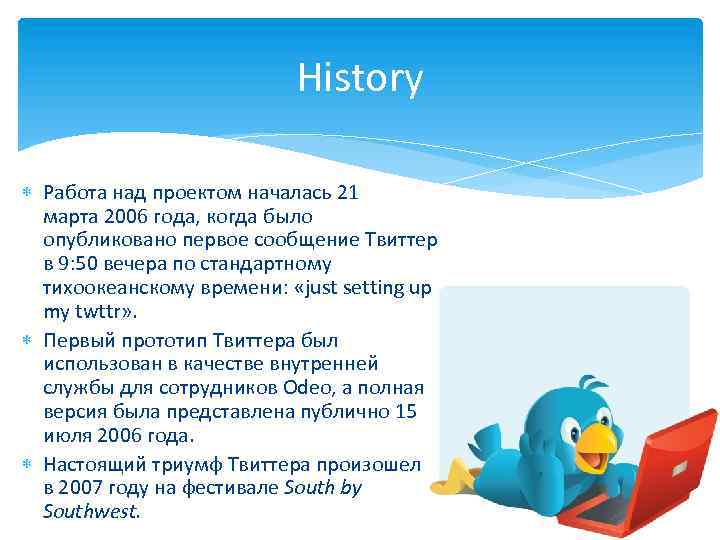 History

Работа над проектом началась 21 марта 2006 года, когда было опубликовано первое сообщение Твиттер в 9:50 вечера по стандартному тихоокеанскому времени: «just setting up my twttr».

Первый прототип Твиттера был использован в качестве внутренней службы для сотрудников Odeo, а полная версия была представлена публично 15 июля 2006 года.

Настоящий триумф Твиттера произошел в 2007 году на фестивале South by Southwest.